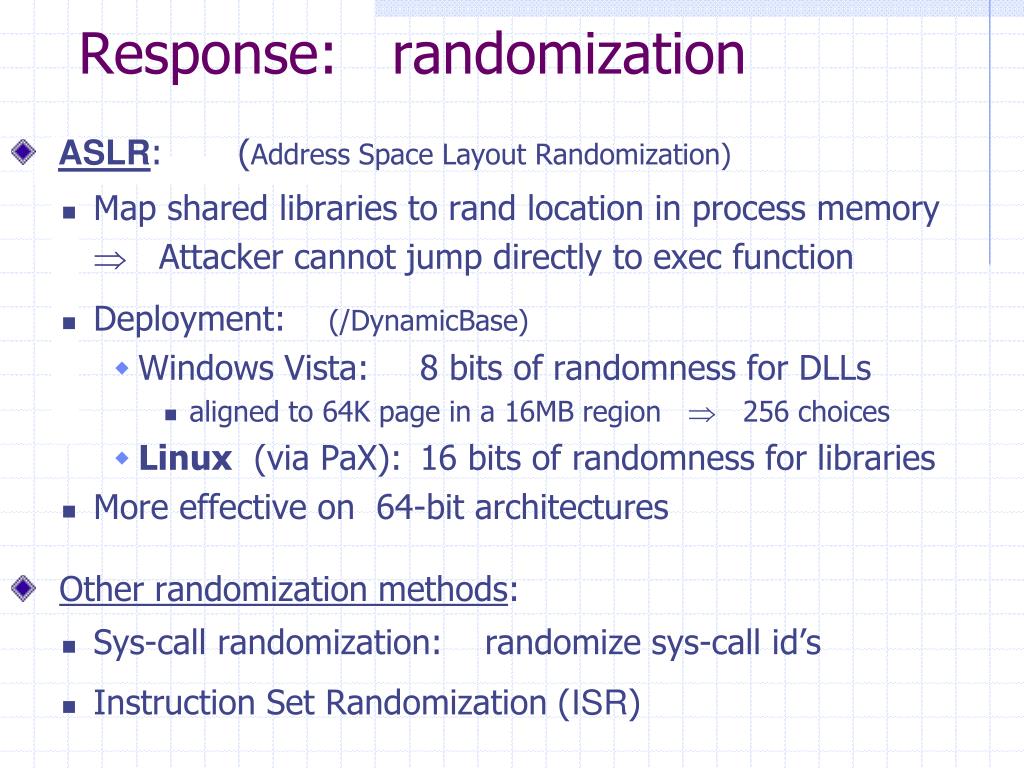 Response: randomization

ASLR: (Address Space Layout Randomization)

Map shared libraries to rand location in process memory
$\Rightarrow$ Attacker cannot jump directly to exec function

Deployment: (/DynamicBase)

Windows Vista: 8 bits of randomness for DLLs

aligned to 64K page in a 16MB region $\Rightarrow$ 256 choices

Linux (via PaX): 16 bits of randomness for libraries

More effective on 64-bit architectures

Other randomization methods:

Sys-call randomization: randomize sys-call id's

Instruction Set Randomization (ISR)